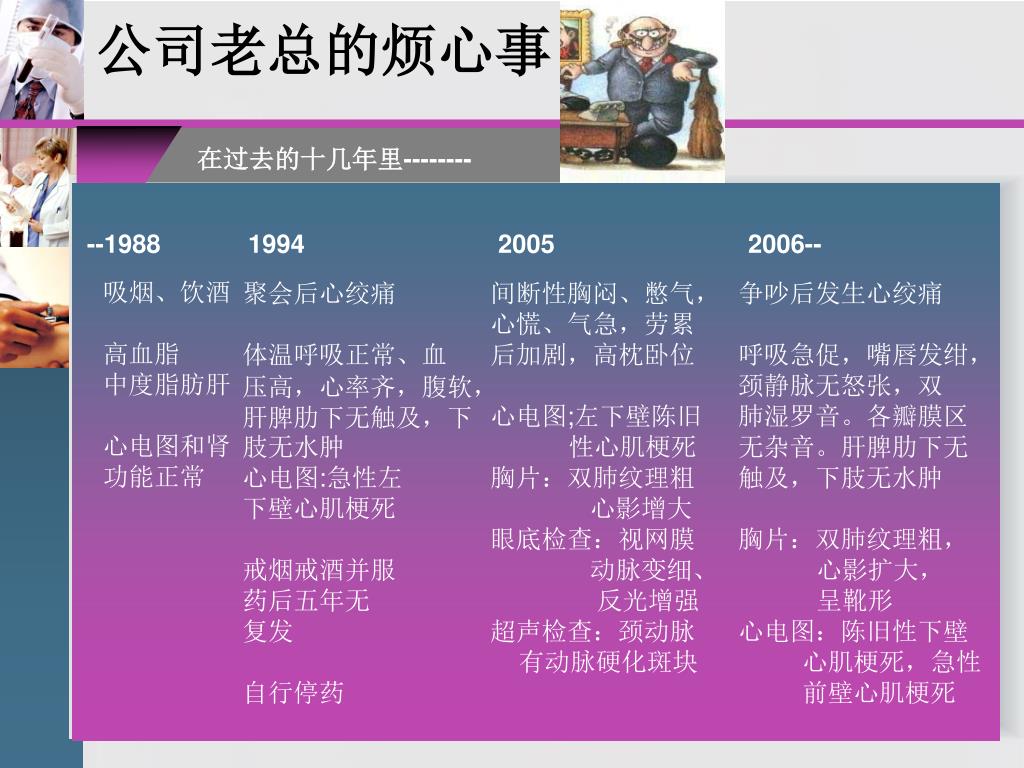 公司老总的烦心事

在过去的十几年里--------

--1988

吸烟、饮酒

高血脂
中度脂肪肝

心电图和肾功能正常

1994

聚会后心绞痛

体温呼吸正常、血压高，心率齐，腹软，肝脾肋下无触及，下肢无水肿
心电图:急性左下壁心肌梗死

戒烟戒酒并服药后五年无复发

自行停药

2005

间断性胸闷、憋气，心慌、气急，劳累后加剧，高枕卧位

心电图;左下壁陈旧性心肌梗死
胸片：双肺纹理粗心影增大
眼底检查：视网膜动脉变细、反光增强
超声检查：颈动脉有动脉硬化斑块

2006--

争吵后发生心绞痛

呼吸急促，嘴唇发绀，颈静脉无怒张，双肺湿罗音。各瓣膜区无杂音。肝脾肋下无触及，下肢无水肿

胸片：双肺纹理粗，心影扩大，呈靴形
心电图：陈旧性下壁心肌梗死，急性前壁心肌梗死